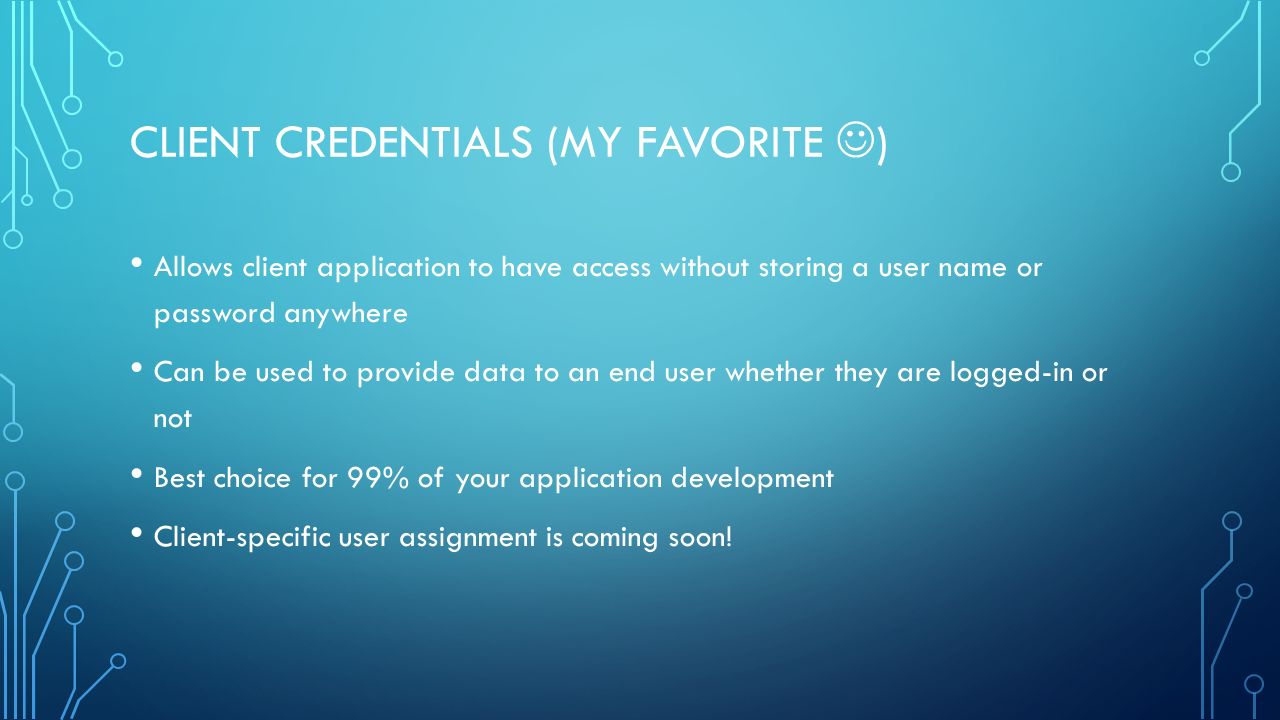 CLIENT CREDENTIALS (MY FAVORITE ☺)

• Allows client application to have access without storing a user name or password anywhere

• Can be used to provide data to an end user whether they are logged-in or not

• Best choice for 99% of your application development

• Client-specific user assignment is coming soon!